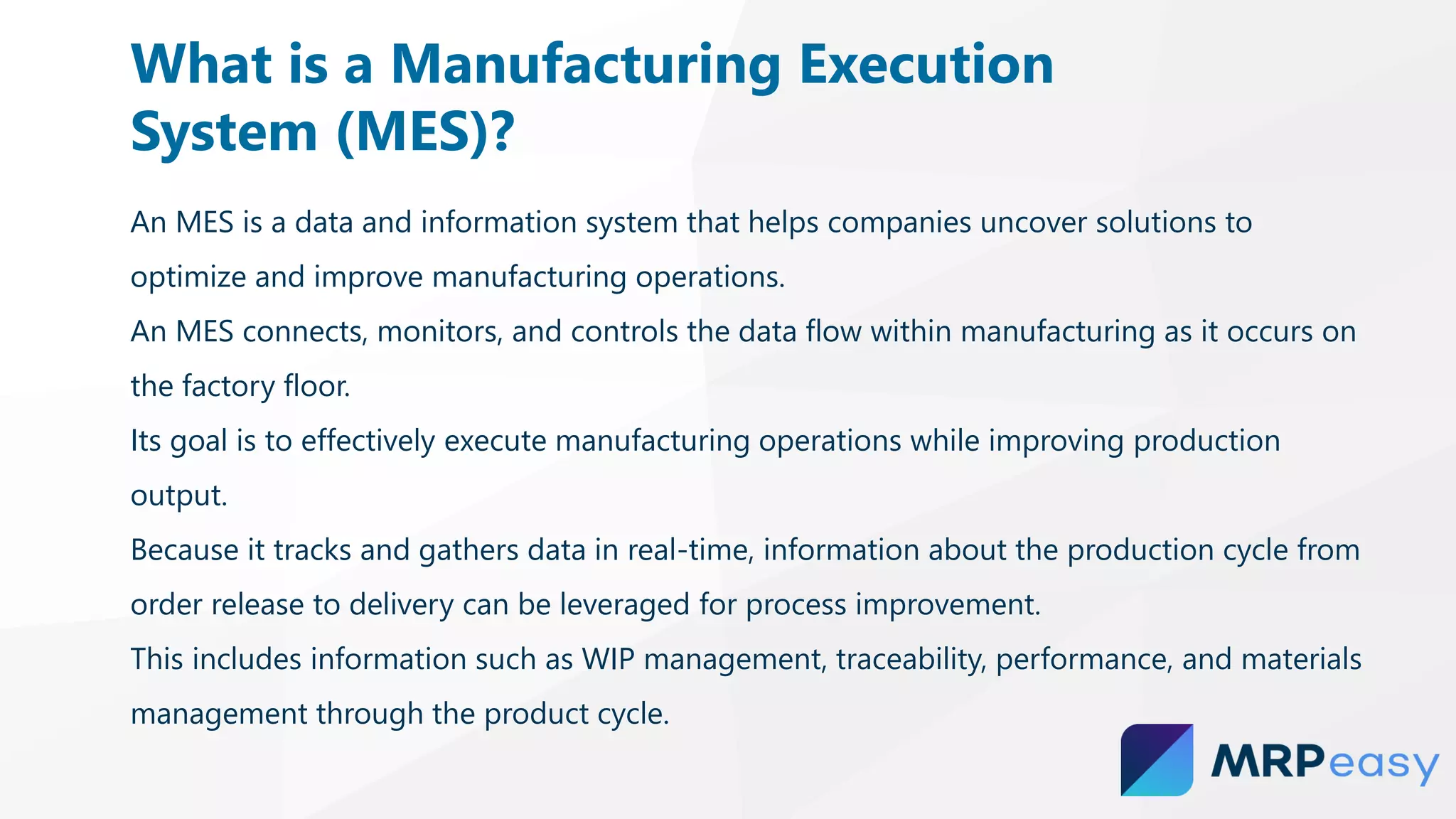 What is a Manufacturing Execution System (MES)?

An MES is a data and information system that helps companies uncover solutions to optimize and improve manufacturing operations.

An MES connects, monitors, and controls the data flow within manufacturing as it occurs on the factory floor.

Its goal is to effectively execute manufacturing operations while improving production output.

Because it tracks and gathers data in real-time, information about the production cycle from order release to delivery can be leveraged for process improvement.

This includes information such as WIP management, traceability, performance, and materials management through the product cycle.

MRPeasy